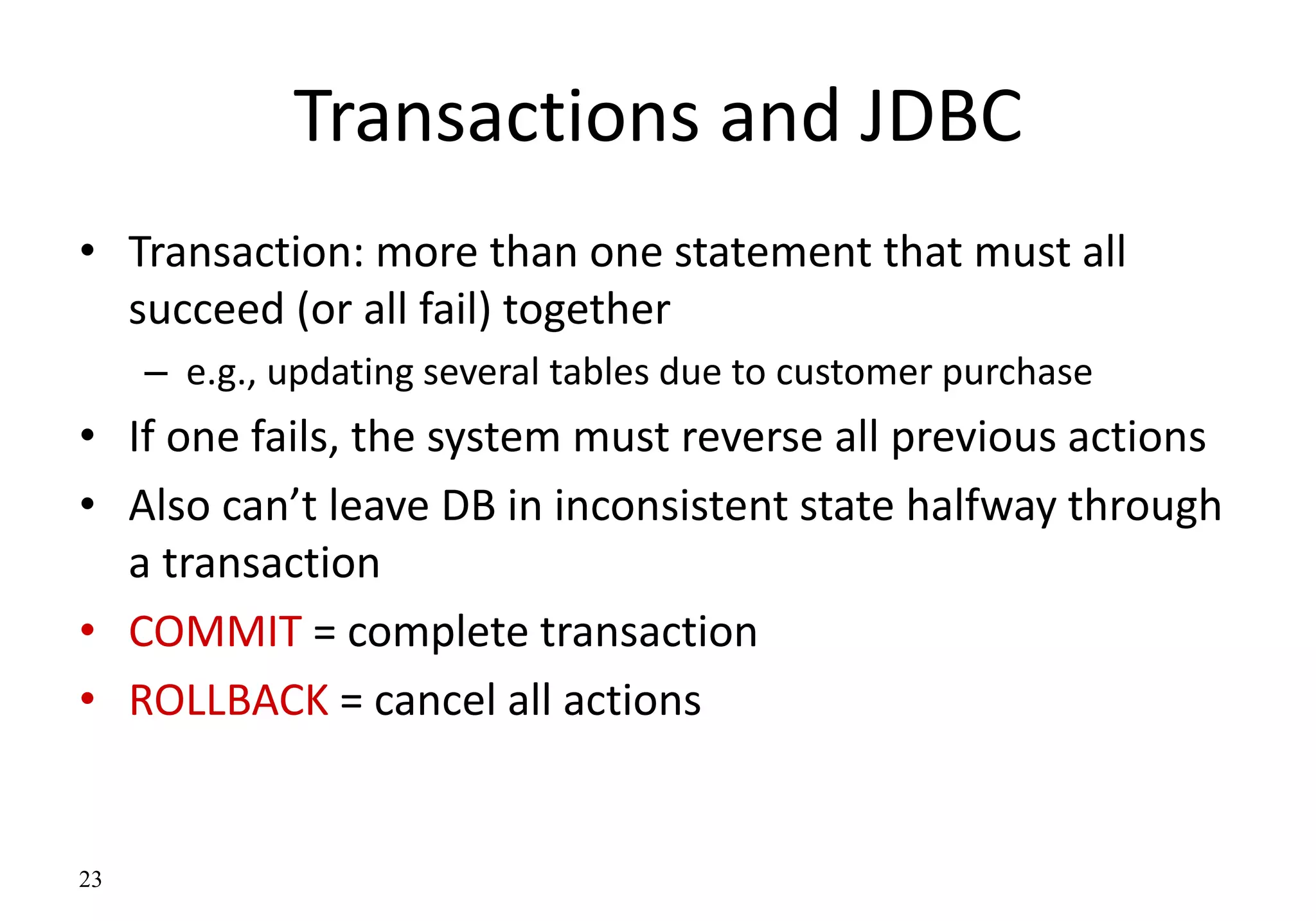 Transactions and JDBC

• Transaction: more than one statement that must all succeed (or all fail) together

– e.g., updating several tables due to customer purchase

• If one fails, the system must reverse all previous actions

• Also can’t leave DB in inconsistent state halfway through a transaction

• COMMIT = complete transaction

• ROLLBACK = cancel all actions

23